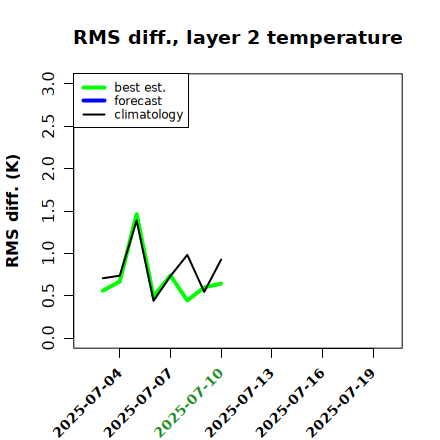 RMS diff., layer 2 temperature

best est.
forecast
climatology

RMS diff. (K)

3.0
2.5
2.0
1.5
1.0
0.5
0.0

2025-07-04
2025-07-07
2025-07-10
2025-07-13
2025-07-16
2025-07-19